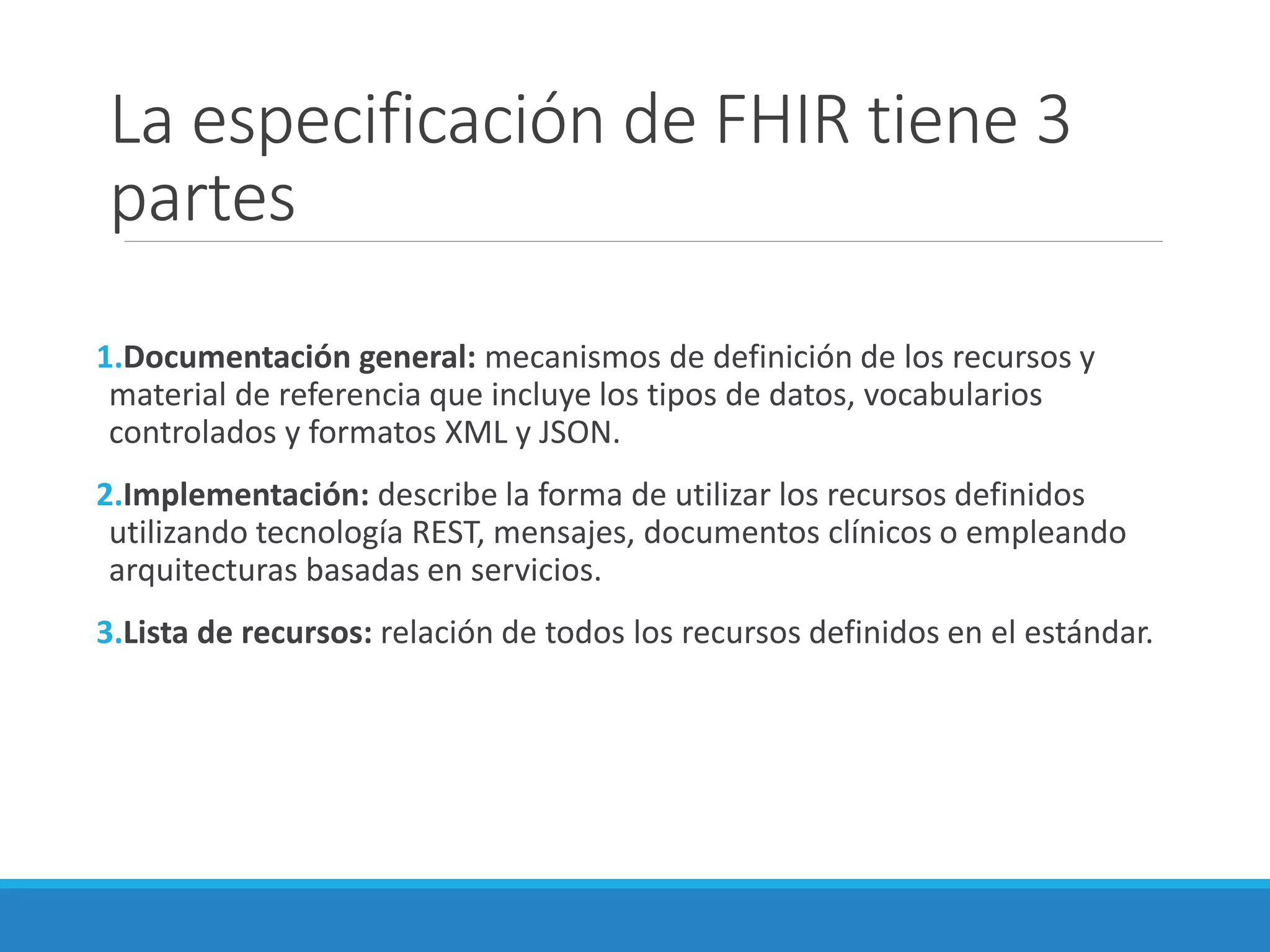 La especificación de FHIR tiene 3 partes

1.Documentación general: mecanismos de definición de los recursos y material de referencia que incluye los tipos de datos, vocabularios controlados y formatos XML y JSON.

2.Implementación: describe la forma de utilizar los recursos definidos utilizando tecnología REST, mensajes, documentos clínicos o empleando arquitecturas basadas en servicios.

3.Lista de recursos: relación de todos los recursos definidos en el estándar.